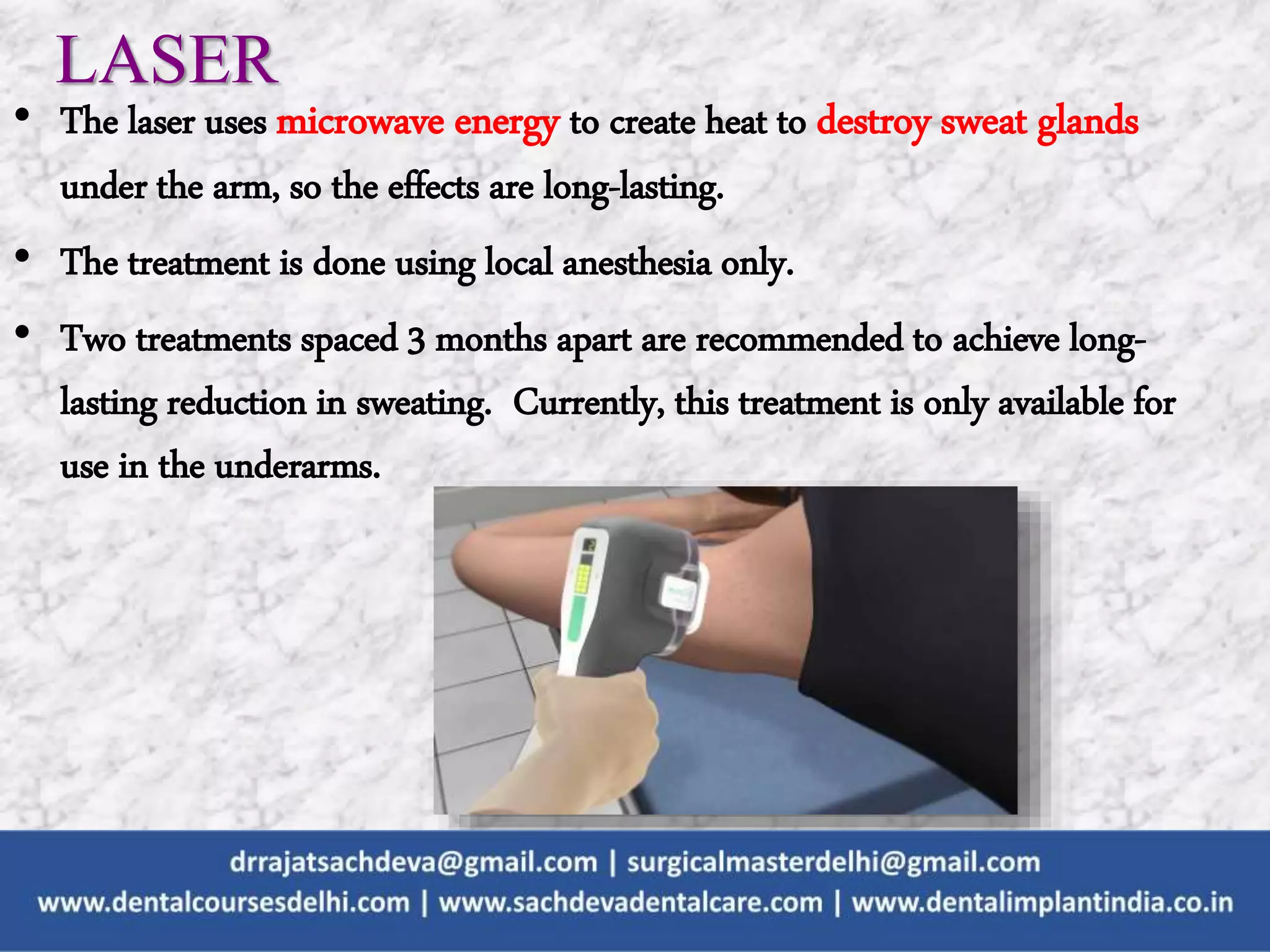 LASER

• The laser uses microwave energy to create heat to destroy sweat glands under the arm, so the effects are long-lasting.

• The treatment is done using local anesthesia only.

• Two treatments spaced 3 months apart are recommended to achieve long-lasting reduction in sweating.  Currently, this treatment is only available for use in the underarms.

drrajatsachdeva@gmail.com | surgicalmasterdelhi@gmail.com
www.dentalcoursesdelhi.com | www.sachdevadentalcare.com | www.dentalimplantindia.co.in